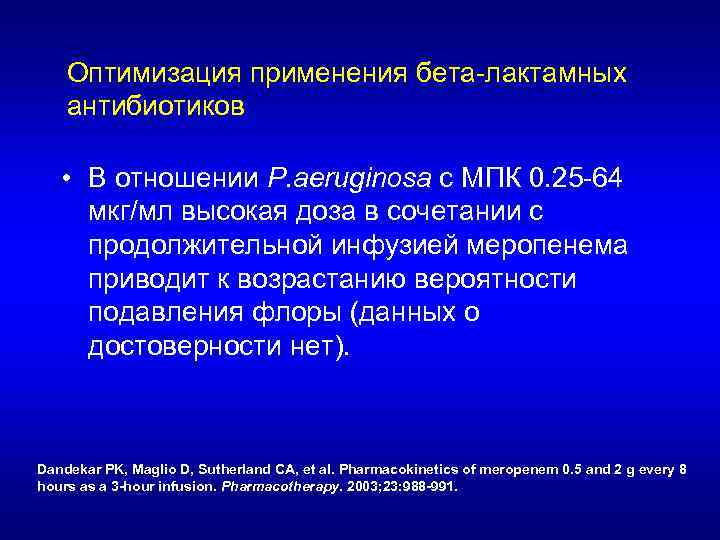 Оптимизация применения бета-лактамных антибиотиков

• В отношении P.aeruginosa с МПК 0.25-64 мкг/мл высокая доза в сочетании с продолжительной инфузией меропенема приводит к возрастанию вероятности подавления флоры (данных о достоверности нет).

Dandekar PK, Maglio D, Sutherland CA, et al. Pharmacokinetics of meropenem 0.5 and 2 g every 8 hours as a 3-hour infusion. Pharmacotherapy. 2003;23:988-991.